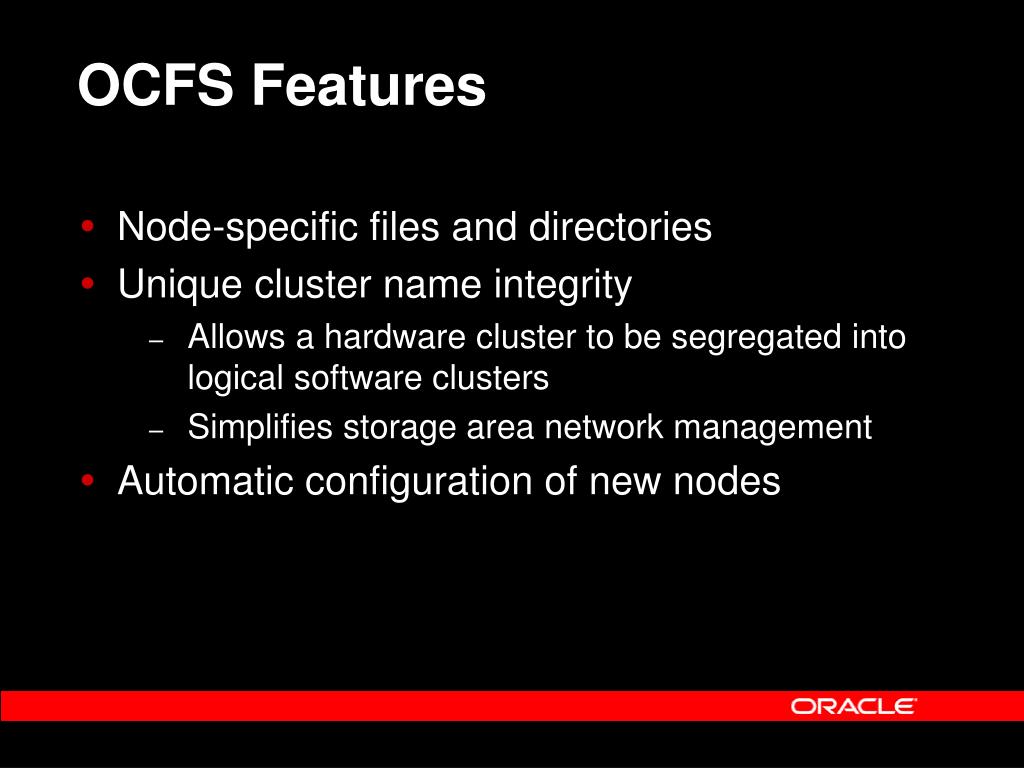 OCFS Features

• Node-specific files and directories
• Unique cluster name integrity
– Allows a hardware cluster to be segregated into logical software clusters
– Simplifies storage area network management
• Automatic configuration of new nodes

ORACLE